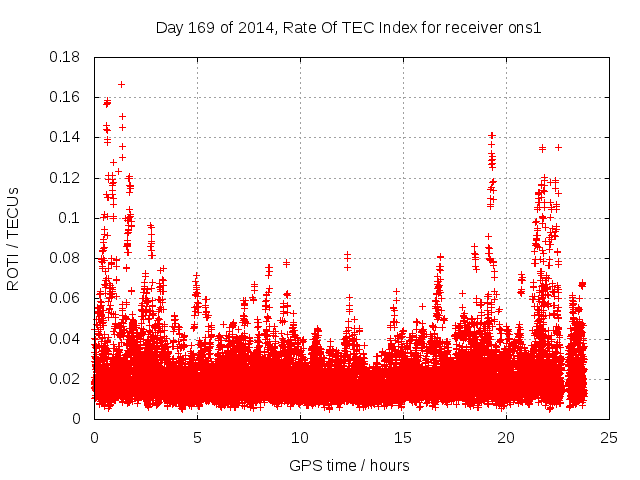 Day 169 of 2014, Rate Of TEC Index for receiver ons1

ROTI / TECUs

0.18
0.16
0.14
0.12
0.1
0.08
0.06
0.04
0.02
0

0
5
10
15
20
25

GPS time / hours